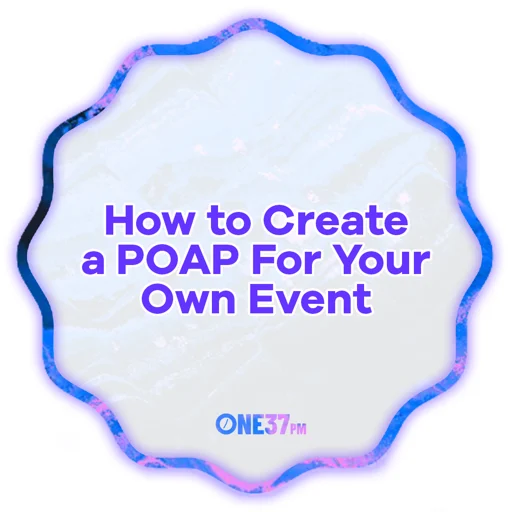 How to Create a POAP For Your Own Event

ONE37PM